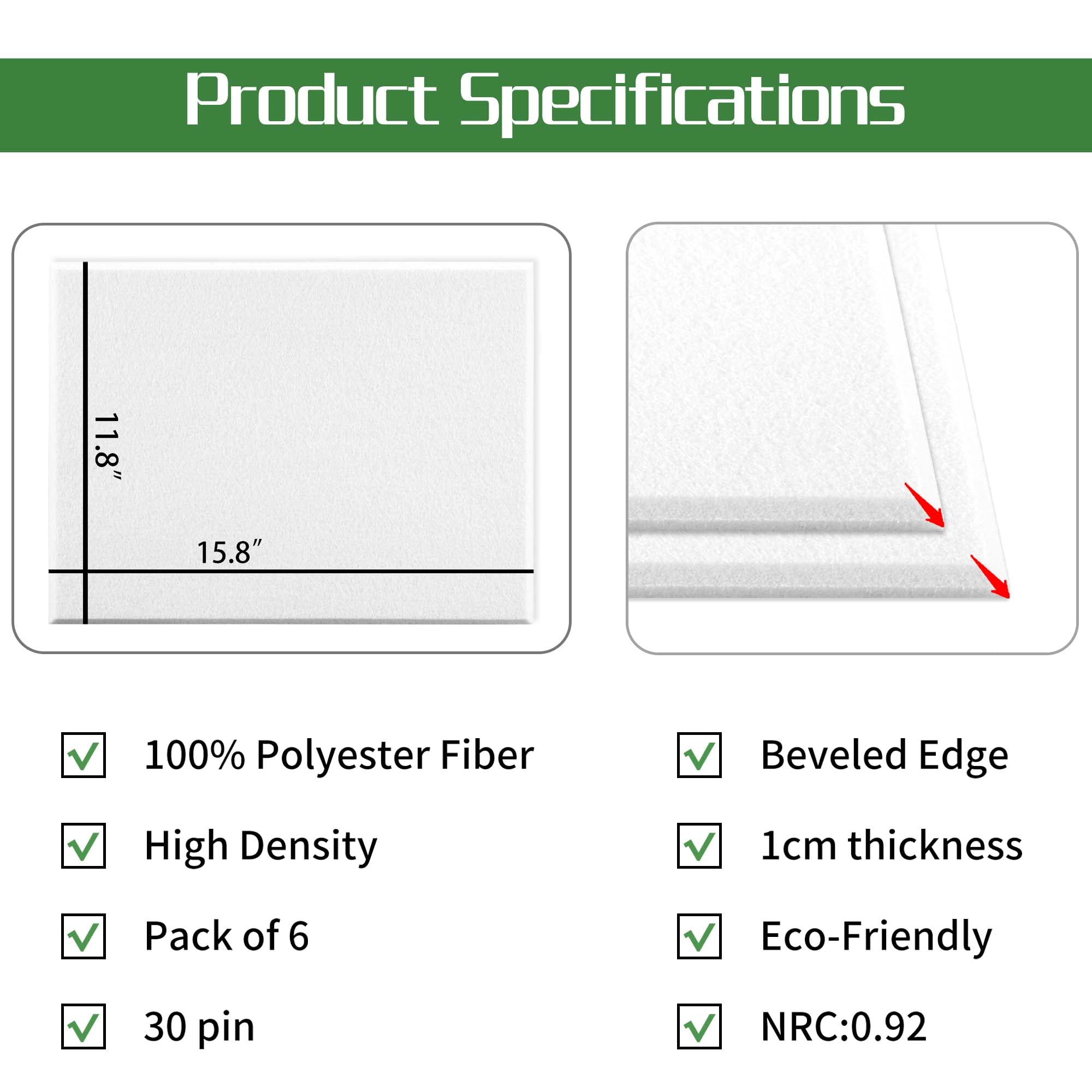 Product Specifications

11.8″

15.8″

100% Polyester Fiber

High Density

Pack of 6

30 pin

Beveled Edge

1cm thickness

Eco-Friendly

NRC:0.92